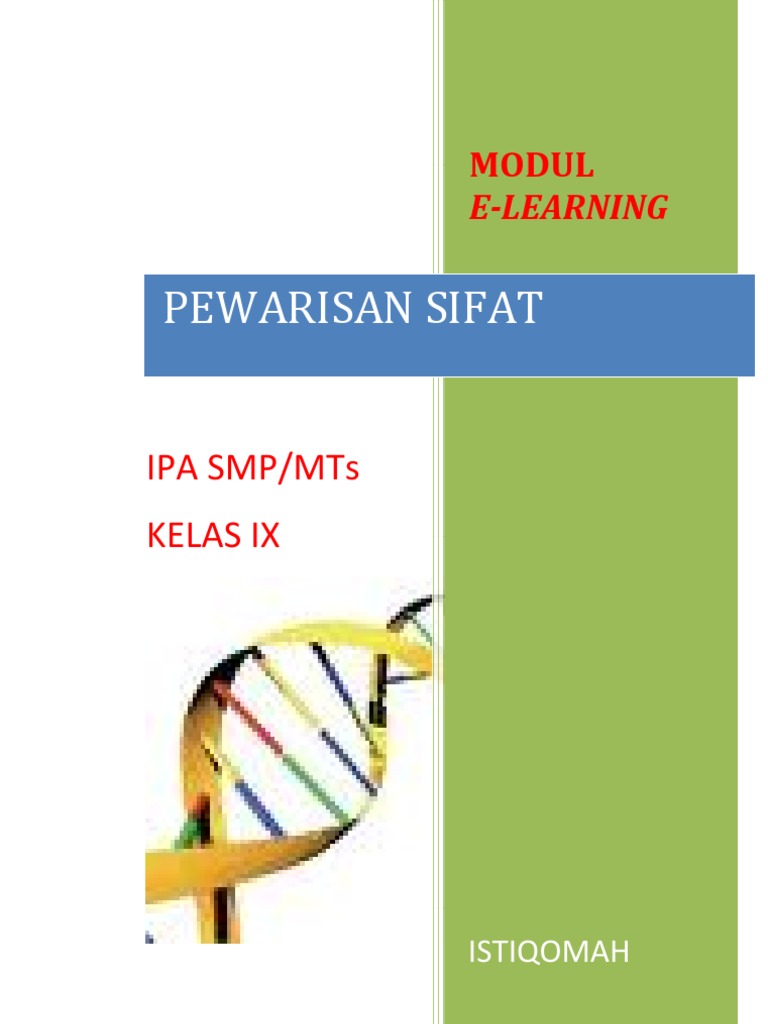 MODUL
E-LEARNING

PEWARISAN SIFAT

IPA SMP/MTs

KELAS IX

ISTIQOMAH